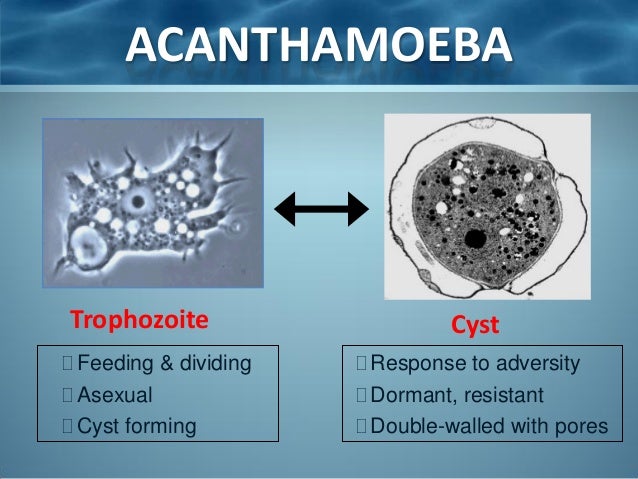 ACANTHAMOEBA

Trophozoite

 Feeding & dividing
 Asexual
 Cyst forming

Cyst

 Response to adversity
 Dormant, resistant
 Double-walled with pores